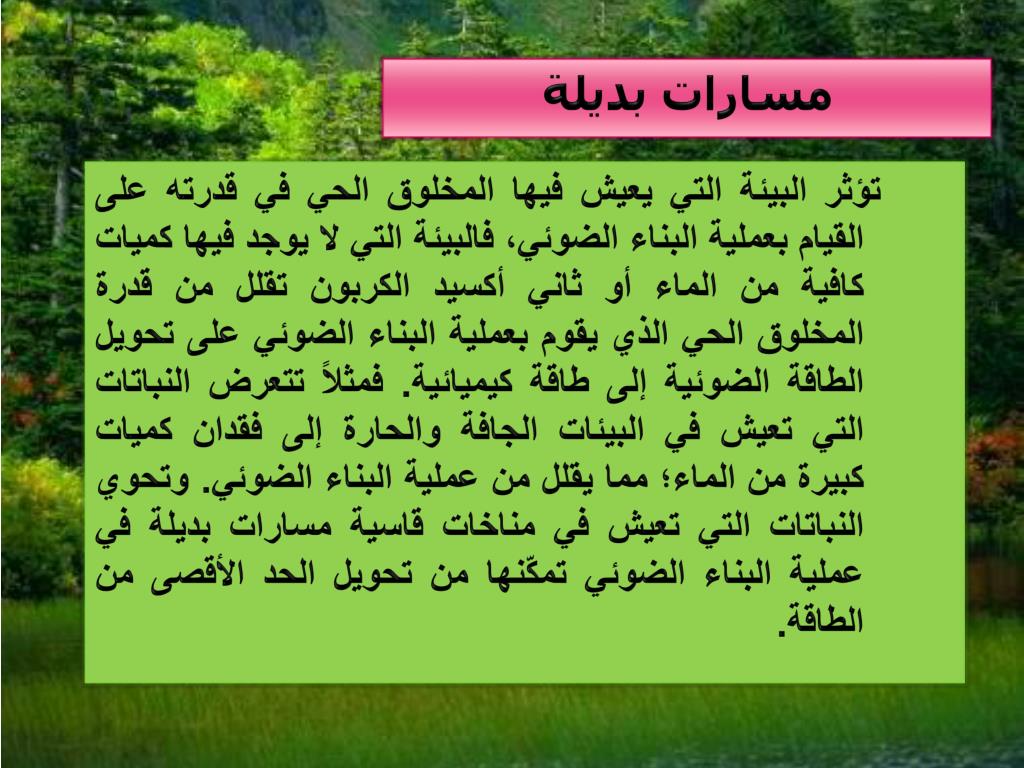 مسارات بديلة

تؤثر البيئة التي يعيش فيها المخلوق الحي في قدرته على القيام بعملية البناء الضوئي، فالبيئة التي لا يوجد فيها كميات كافية من الماء أو ثاني أكسيد الكربون تقلل من قدرة المخلوق الحي الذي يقوم بعملية البناء الضوئي على تحويل الطاقة الضوئية إلى طاقة كيميائية. فمثلاً تتعرض النباتات التي تعيش في البيئات الجافة والحارة إلى فقدان كميات كبيرة من الماء؛ مما يقلل من عملية البناء الضوئي. وتحوي النباتات التي تعيش في مناخات قاسية مسارات بديلة في عملية البناء الضوئي تمكّنها من تحويل الحد الأقصى من الطاقة.